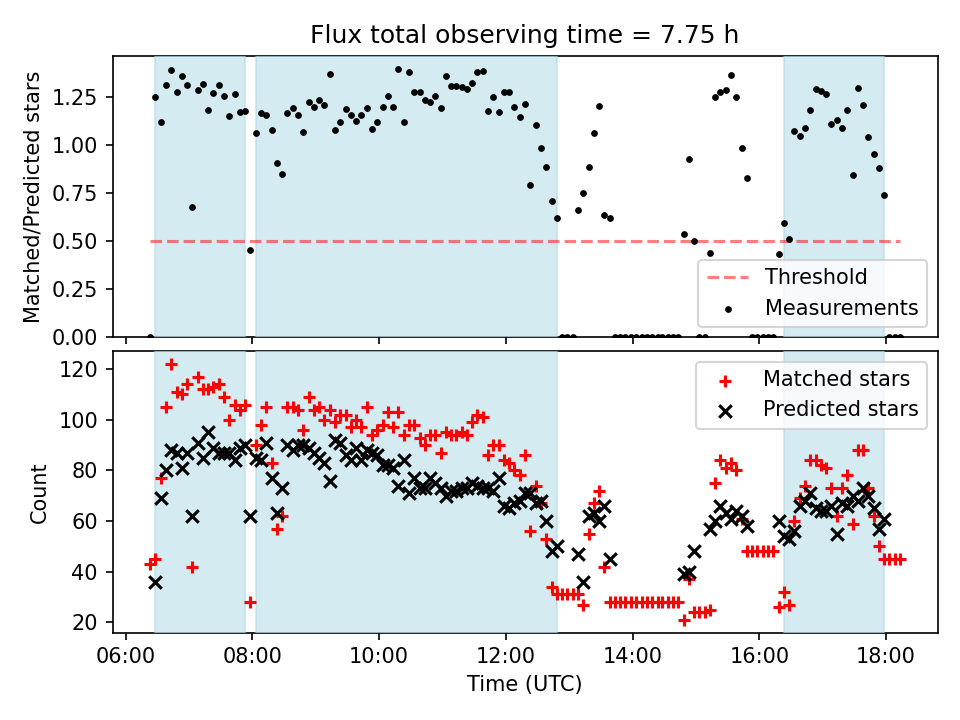 Flux total observing time = 7.75 h

Matched/Predicted stars

1.25
1.00
0.75
0.50
0.25
0.00

Threshold
Measurements

Count

120
100
80
60
40
20

Matched stars
Predicted stars

06:00
08:00
10:00
12:00
14:00
16:00
18:00

Time (UTC)